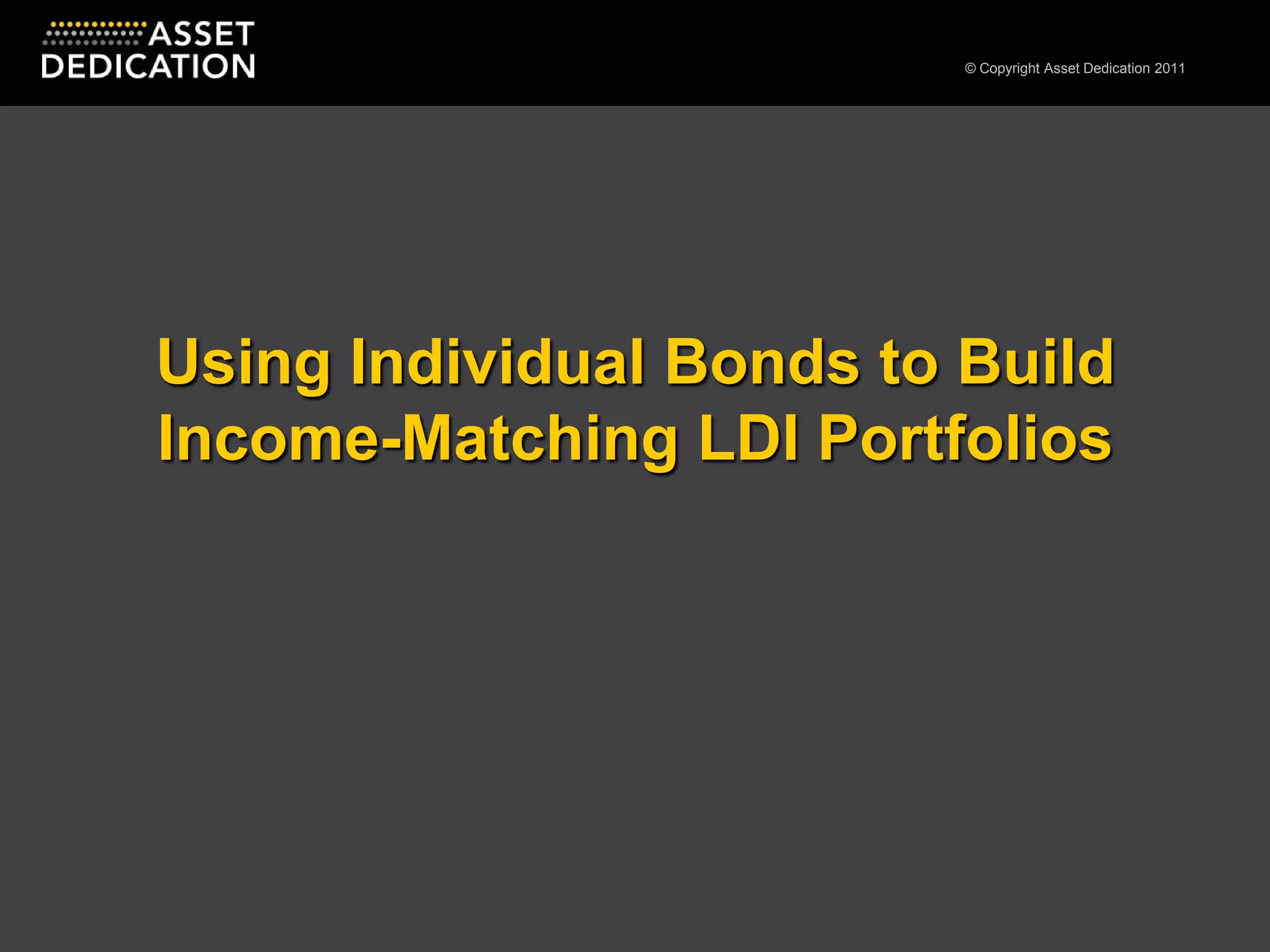 ASSET DEDICATION

© Copyright Asset Dedication 2011

Using Individual Bonds to Build Income-Matching LDI Portfolios